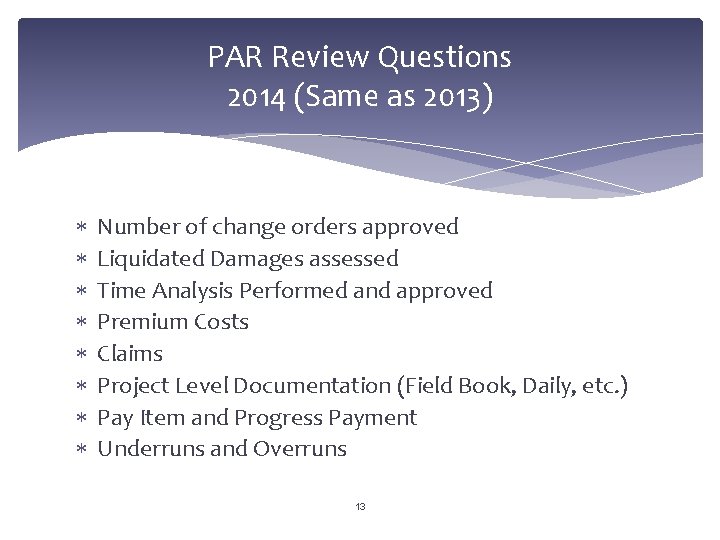 PAR Review Questions
2014 (Same as 2013)

* Number of change orders approved
* Liquidated Damages assessed
* Time Analysis Performed and approved
* Premium Costs
* Claims
* Project Level Documentation (Field Book, Daily, etc.)
* Pay Item and Progress Payment
* Underruns and Overruns

13